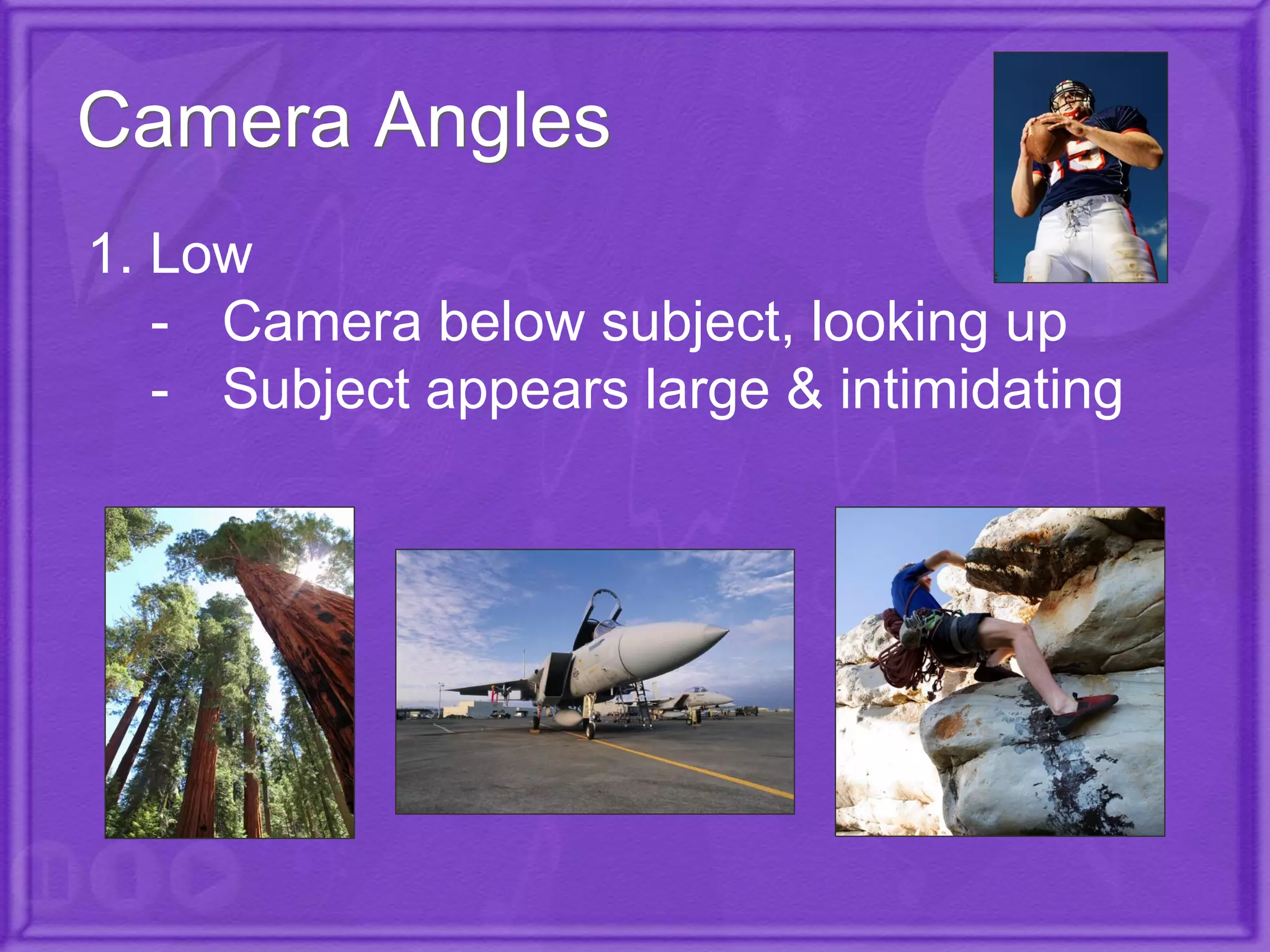 Camera Angles

1. Low
- Camera below subject, looking up
- Subject appears large & intimidating